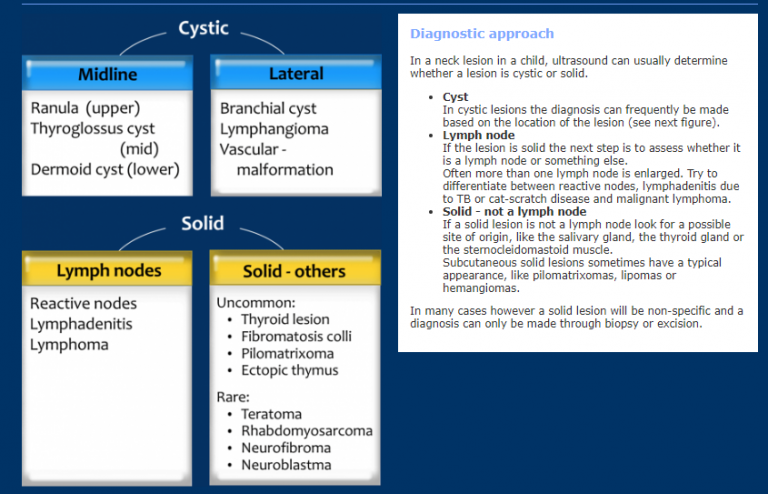 Cystic

Midline

Ranula (upper)
Thyroglossus cyst (mid)
Dermoid cyst (lower)

Lateral

Branchial cyst
Lymphangioma
Vascular - malformation

Solid

Lymph nodes

Reactive nodes
Lymphadenitis
Lymphoma

Solid - others

Uncommon:
• Thyroid lesion
• Fibromatosis colli
• Pilomatrixoma
• Ectopic thymus

Rare:
• Teratoma
• Rhabdomyosarcoma
• Neurofibroma
• Neuroblastma

Diagnostic approach

In a neck lesion in a child, ultrasound can usually determine whether a lesion is cystic or solid.

• Cyst
In cystic lesions the diagnosis can frequently be made based on the location of the lesion (see next figure).
• Lymph node
If the lesion is solid the next step is to assess whether it is a lymph node or something else.
Often more than one lymph node is enlarged. Try to differentiate between reactive nodes, lymphadenitis due to TB or cat-scratch disease and malignant lymphoma.
• Solid - not a lymph node
If a solid lesion is not a lymph node look for a possible site of origin, like the salivary gland, the thyroid gland or the sternocleidomastoid muscle.
Subcutaneous solid lesions sometimes have a typical appearance, like pilomatrixomas, lipomas or hemangiomas.

In many cases however a solid lesion will be non-specific and a diagnosis can only be made through biopsy or excision.